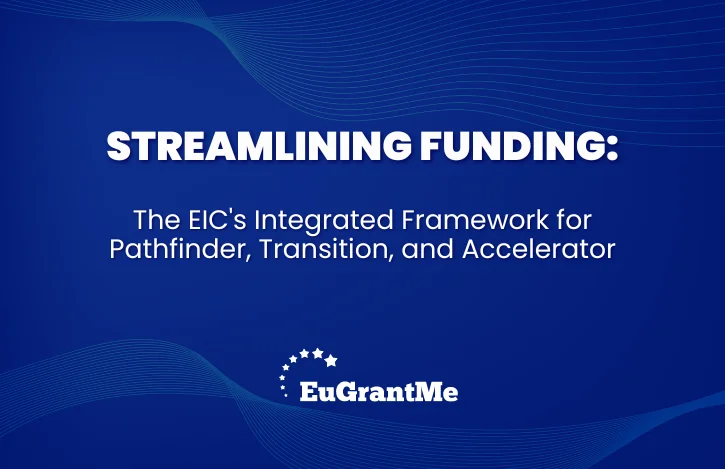 STREAMLINING FUNDING:

The EIC's Integrated Framework for Pathfinder, Transition, and Accelerator

EuGrantMe